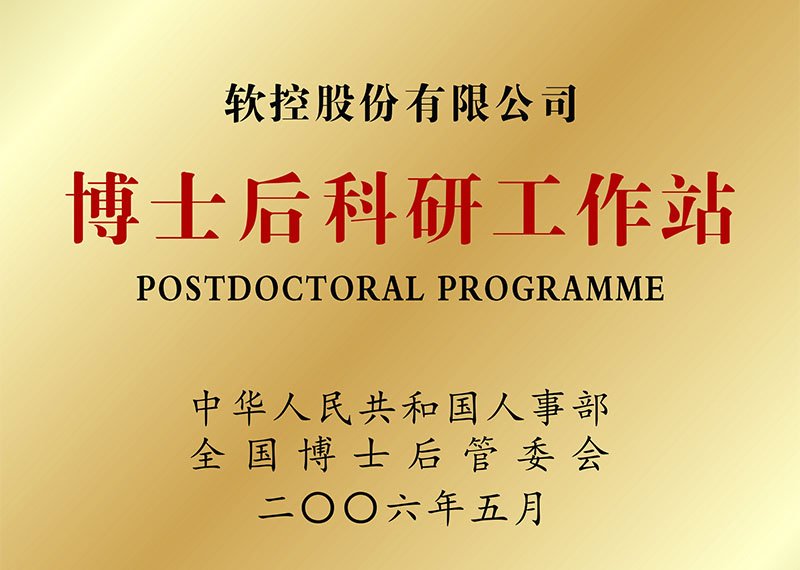 软控股份有限公司

博士后科研工作站

POSTDOCTORAL PROGRAMME

中华人民共和国人事部
全国博士后管委会
二〇〇六年五月